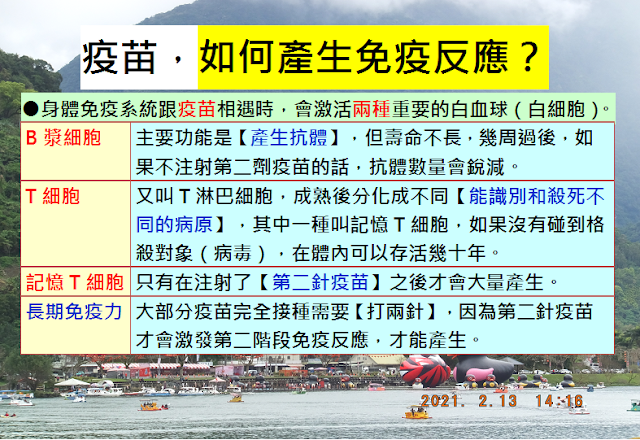 疫苗，如何產生免疫反應？

●身體免疫系統跟疫苗相遇時，會激活兩種重要的白血球（白細胞）。

| B 漿細胞 | 主要功能是【產生抗體】，但壽命不長，幾周過後，如果不注射第二劑疫苗的話，抗體數量會銳減。 |
|---|---|
| T 細胞 | 又叫 T 淋巴細胞，成熟後分化成不同【能識別和殺死不同的病原】，其中一種叫記憶 T 細胞，如果沒有碰到格殺對象（病毒），在體內可以存活幾十年。 |
| 記憶 T 細胞 | 只有在注射了【第二針疫苗】之後才會大量產生。 |
| 長期免疫力 | 大部分疫苗完全接種需要【打兩針】，因為第二針疫苗才會激發第二階段免疫反應，才能產生。 |

2021. 2.13 14:16